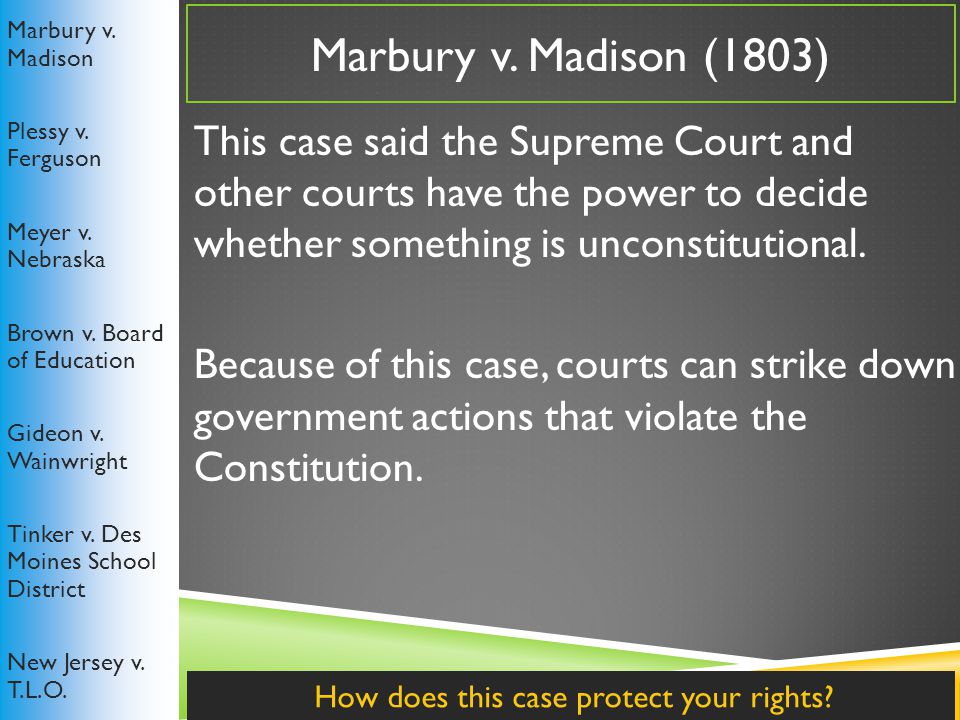 Marbury v. Madison

Plessy v. Ferguson

Meyer v. Nebraska

Brown v. Board of Education

Gideon v. Wainwright

Tinker v. Des Moines School District

New Jersey v. T.L.O.

Marbury v. Madison (1803)

This case said the Supreme Court and other courts have the power to decide whether something is unconstitutional.

Because of this case, courts can strike down government actions that violate the Constitution.

How does this case protect your rights?